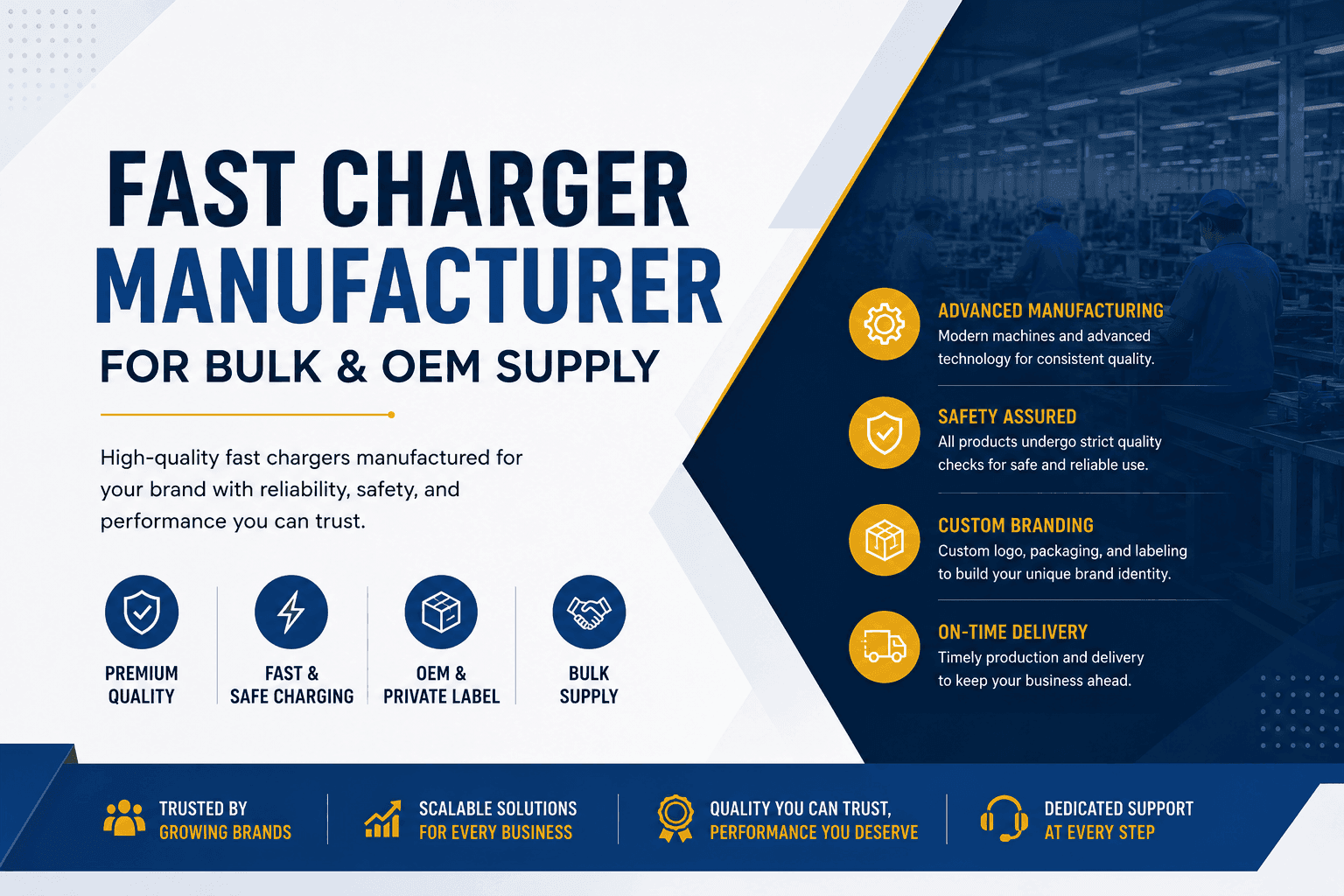 FAST CHARGER MANUFACTURER
FOR BULK & OEM SUPPLY

High-quality fast chargers manufactured for your brand with reliability, safety, and performance you can trust.

PREMIUM QUALITY

FAST & SAFE CHARGING

OEM & PRIVATE LABEL

BULK SUPPLY

ADVANCED MANUFACTURING
Modern machines and advanced technology for consistent quality.

SAFETY ASSURED
All products undergo strict quality checks for safe and reliable use.

CUSTOM BRANDING
Custom logo, packaging, and labeling to build your unique brand identity.

ON-TIME DELIVERY
Timely production and delivery to keep your business ahead.

TRUSTED BY GROWING BRANDS

SCALABLE SOLUTIONS FOR EVERY BUSINESS

QUALITY YOU CAN TRUST, PERFORMANCE YOU DESERVE

DEDICATED SUPPORT AT EVERY STEP